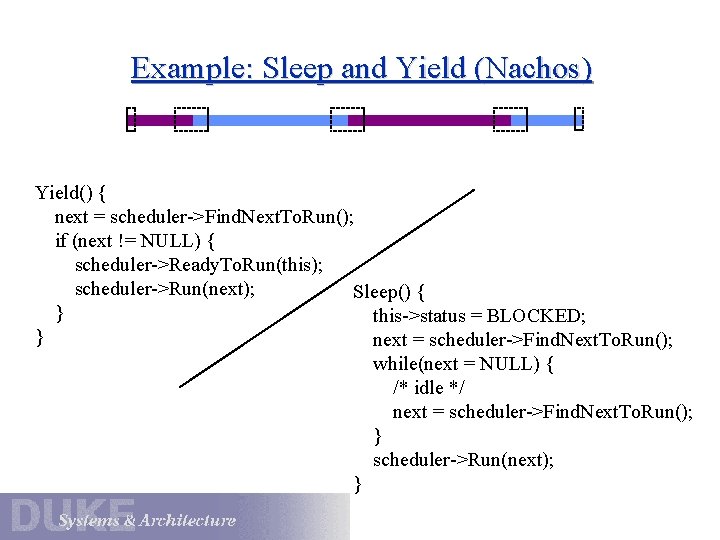 Example: Sleep and Yield (Nachos)

Yield() {
next = scheduler->FindNextToRun();
if (next != NULL) {
scheduler->ReadyToRun(this);
scheduler->Run(next);
}
}

Sleep() {
this->status = BLOCKED;
next = scheduler->FindNextToRun();
while(next = NULL) {
/* idle */
next = scheduler->FindNextToRun();
}
scheduler->Run(next);
}

DUKE Systems & Architecture